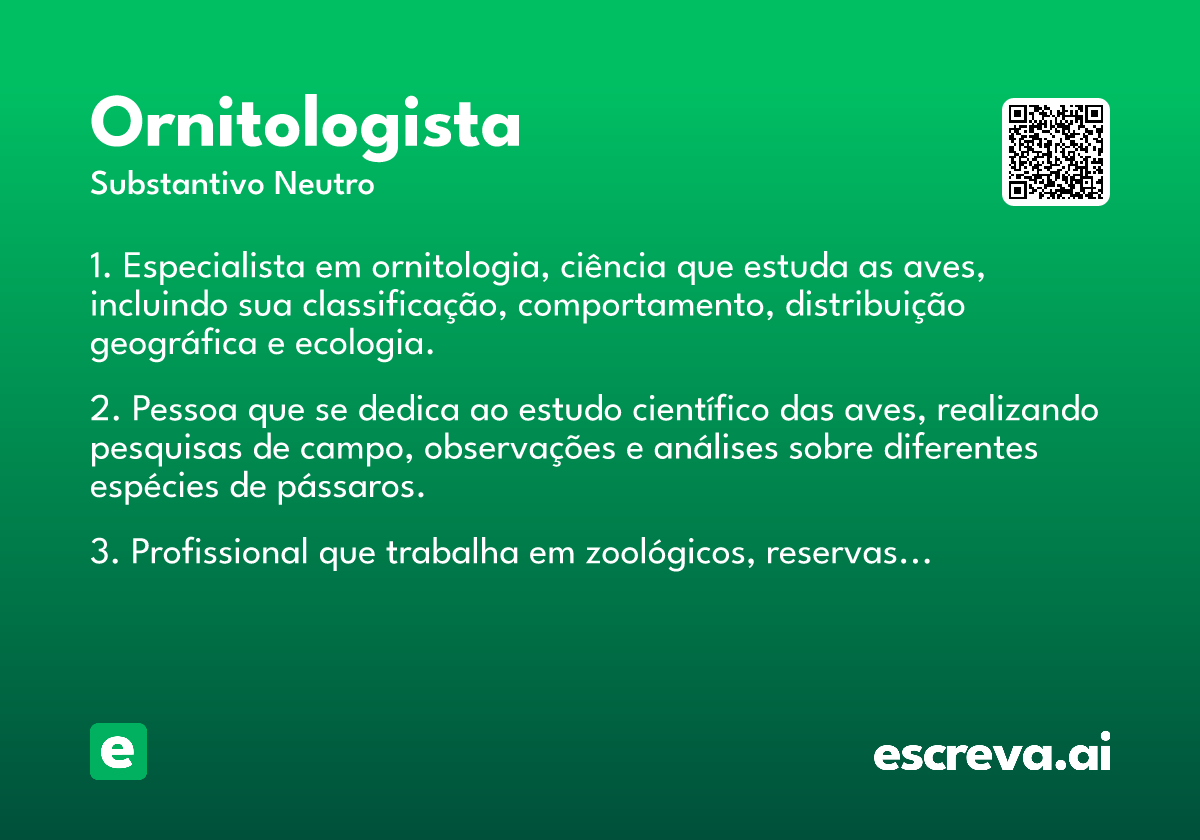 Ornitologista
Substantivo Neutro

1. Especialista em ornitologia, ciência que estuda as aves, incluindo sua classificação, comportamento, distribuição geográfica e ecologia.

2. Pessoa que se dedica ao estudo científico das aves, realizando pesquisas de campo, observações e análises sobre diferentes espécies de pássaros.

3. Profissional que trabalha em zoológicos, reservas...

e

escreva.ai